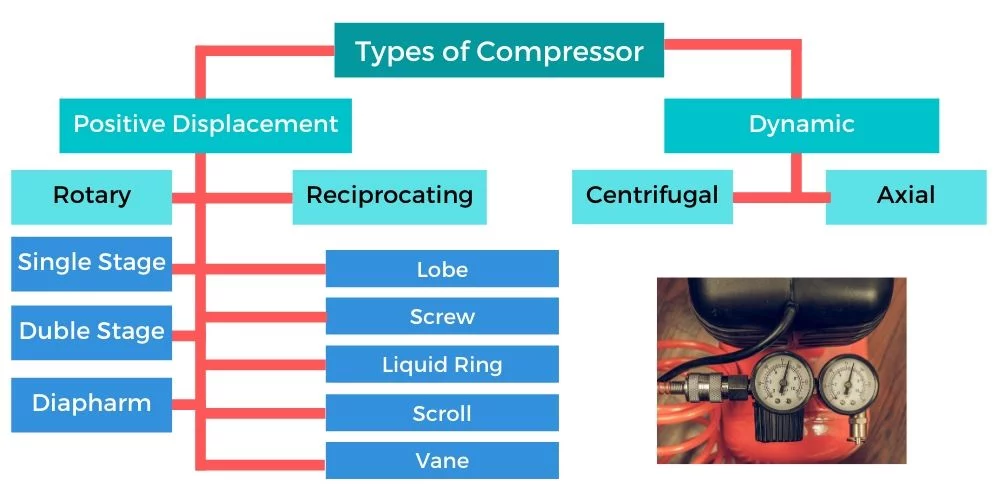 Types of Compressor

Positive Displacement

Dynamic

Rotary

Reciprocating

Centrifugal

Axial

Single Stage

Duble Stage

Diapharm

Lobe

Screw

Liquid Ring

Scroll

Vane